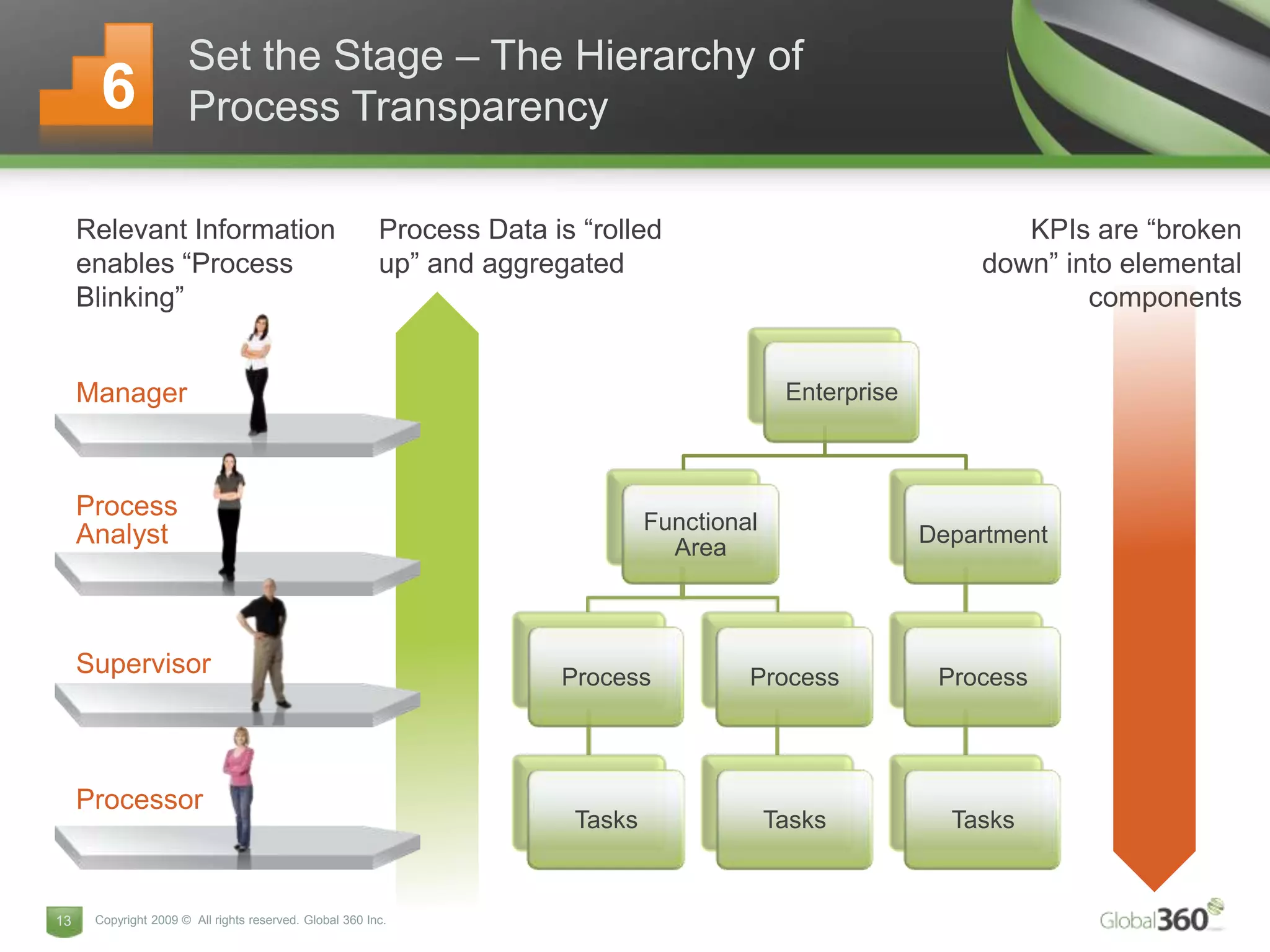 6

Set the Stage – The Hierarchy of Process Transparency

Relevant Information enables “Process Blinking”

Process Data is “rolled up” and aggregated

KPIs are “broken down” into elemental components

Manager

Process Analyst

Supervisor

Processor

Enterprise

Functional Area

Department

Process

Process

Process

Tasks

Tasks

Tasks

13

Copyright 2009 © All rights reserved. Global 360 Inc.

Global360